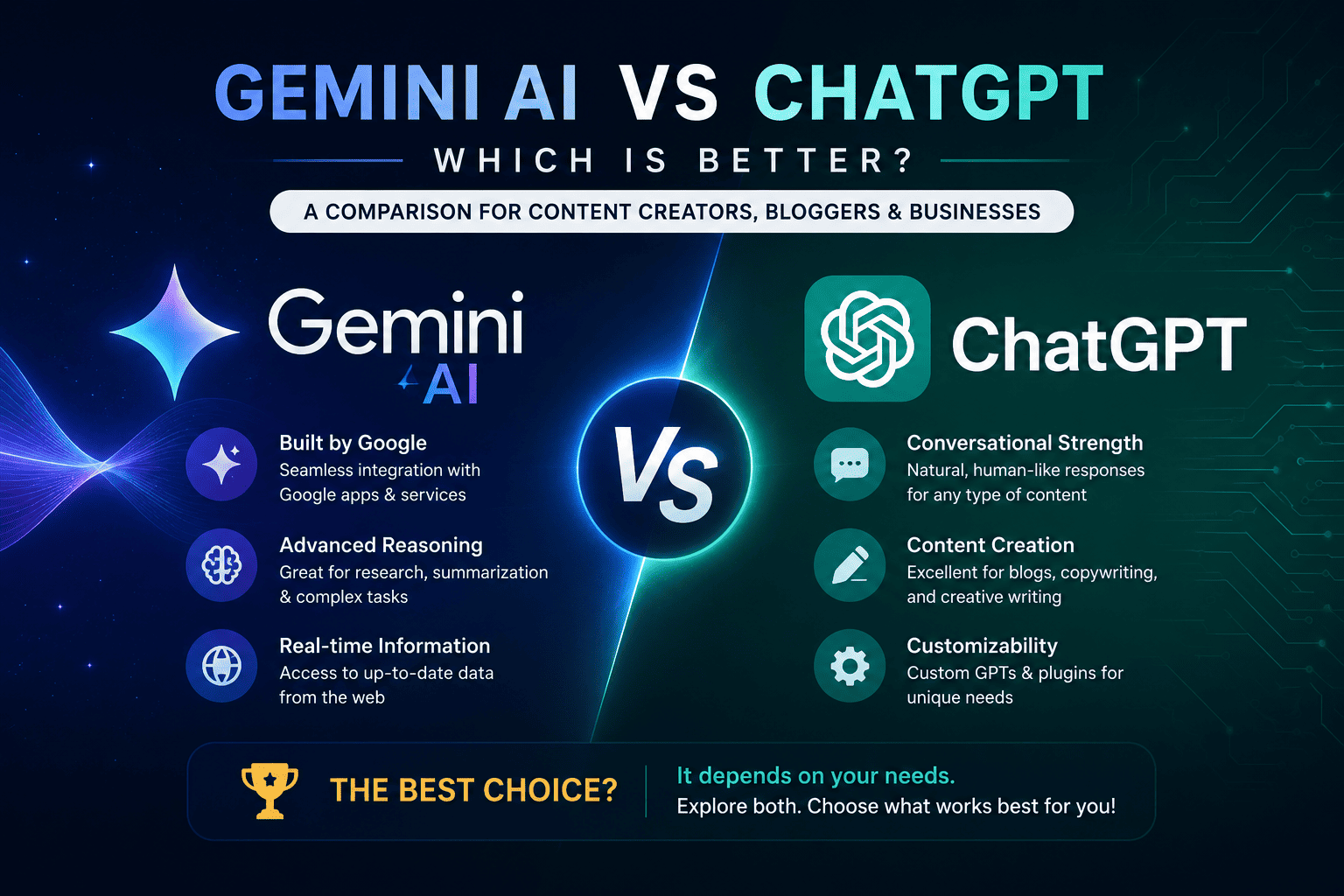 GEMINI AI VS CHATGPT

WHICH IS BETTER?

A COMPARISON FOR CONTENT CREATORS, BLOGGERS & BUSINESSES

Gemini AI

Built by Google
Seamless integration with Google apps & services

Advanced Reasoning
Great for research, summarization & complex tasks

Real-time Information
Access to up-to-date data from the web

VS

ChatGPT

Conversational Strength
Natural, human-like responses for any type of content

Content Creation
Excellent for blogs, copywriting, and creative writing

Customizability
Custom GPTs & plugins for unique needs

THE BEST CHOICE?

It depends on your needs.
Explore both. Choose what works best for you!